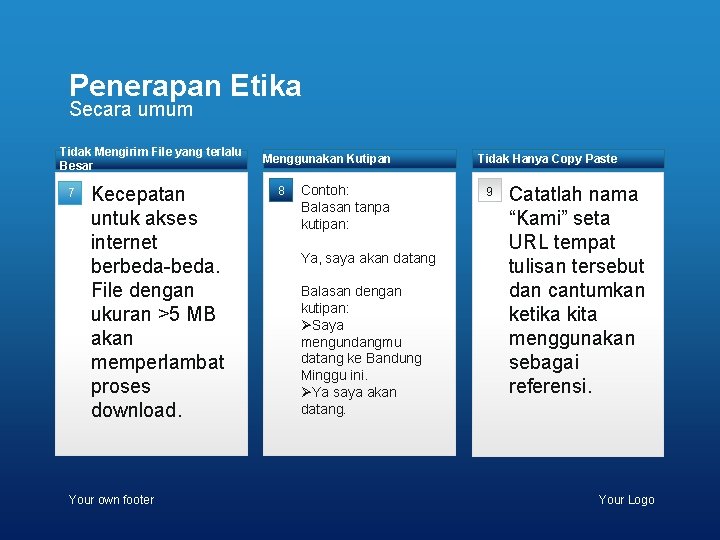 Penerapan Etika
Secara umum

Tidak Mengirim File yang terlalu Besar

7 Kecepatan untuk akses internet berbeda-beda. File dengan ukuran >5 MB akan memperlambat proses download.

Menggunakan Kutipan

8 Contoh:
Balasan tanpa kutipan:

Ya, saya akan datang

Balasan dengan kutipan:
➢Saya mengundangmu datang ke Bandung Minggu ini.
➢Ya saya akan datang.

Tidak Hanya Copy Paste

9 Catatlah nama “Kami” seta URL tempat tulisan tersebut dan cantumkan ketika kita menggunakan sebagai referensi.

Your own footer

Your Logo